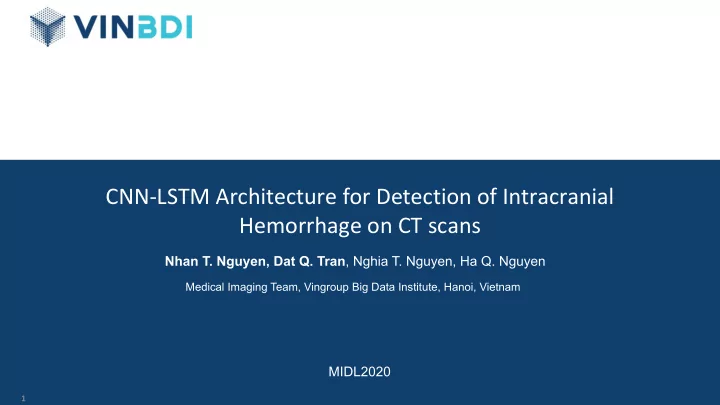 VINBDI

CNN-LSTM Architecture for Detection of Intracranial Hemorrhage on CT scans

Nhan T. Nguyen, Dat Q. Tran, Nghia T. Nguyen, Ha Q. Nguyen

Medical Imaging Team, Vingroup Big Data Institute, Hanoi, Vietnam

MIDL2020

1